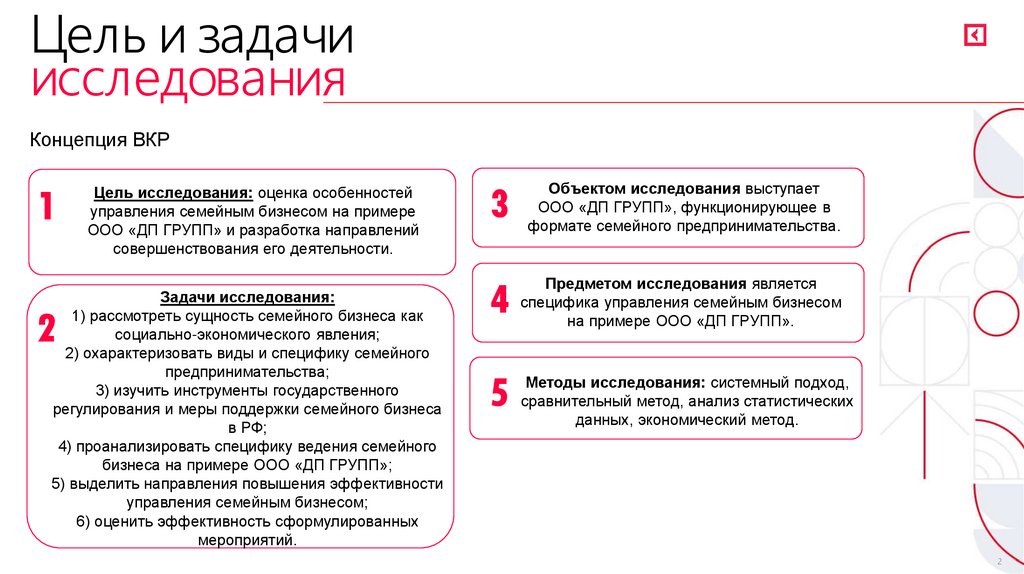 Цель и задачи исследования

Концепция ВКР

1

Цель исследования: оценка особенностей управления семейным бизнесом на примере ООО «ДП ГРУПП» и разработка направлений совершенствования его деятельности.

2

Задачи исследования:
1) рассмотреть сущность семейного бизнеса как социально-экономического явления;
2) охарактеризовать виды и специфику семейного предпринимательства;
3) изучить инструменты государственного регулирования и меры поддержки семейного бизнеса в РФ;
4) проанализировать специфику ведения семейного бизнеса на примере ООО «ДП ГРУПП»;
5) выделить направления повышения эффективности управления семейным бизнесом;
6) оценить эффективность сформулированных мероприятий.

3

Объектом исследования выступает ООО «ДП ГРУПП», функционирующее в формате семейного предпринимательства.

4

Предметом исследования является специфика управления семейным бизнесом на примере ООО «ДП ГРУПП».

5

Методы исследования: системный подход, сравнительный метод, анализ статистических данных, экономический метод.

2